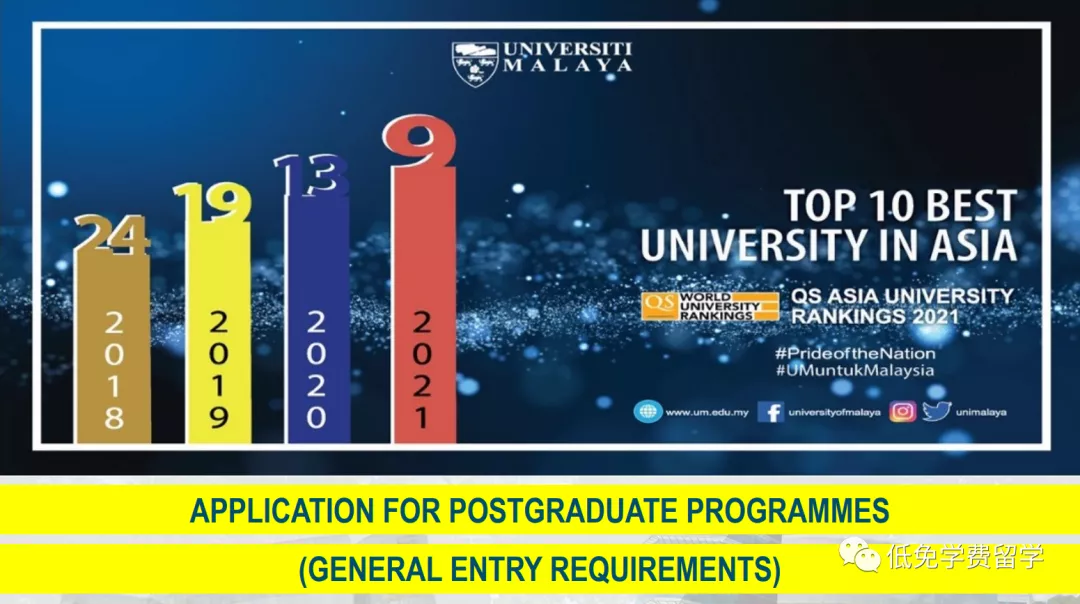 UNIVERSITI MALAYA

24
2018

19
2019

13
2020

9
2021

TOP 10 BEST UNIVERSITY IN ASIA

QS WORLD UNIVERSITY RANKINGS

QS ASIA UNIVERSITY RANKINGS 2021

#PrideoftheNation
#UMuntukMalaysia

www.um.edu.my universityofmalaya unimalaya

APPLICATION FOR POSTGRADUATE PROGRAMMES

(GENERAL ENTRY REQUIREMENTS)

低免学费留学